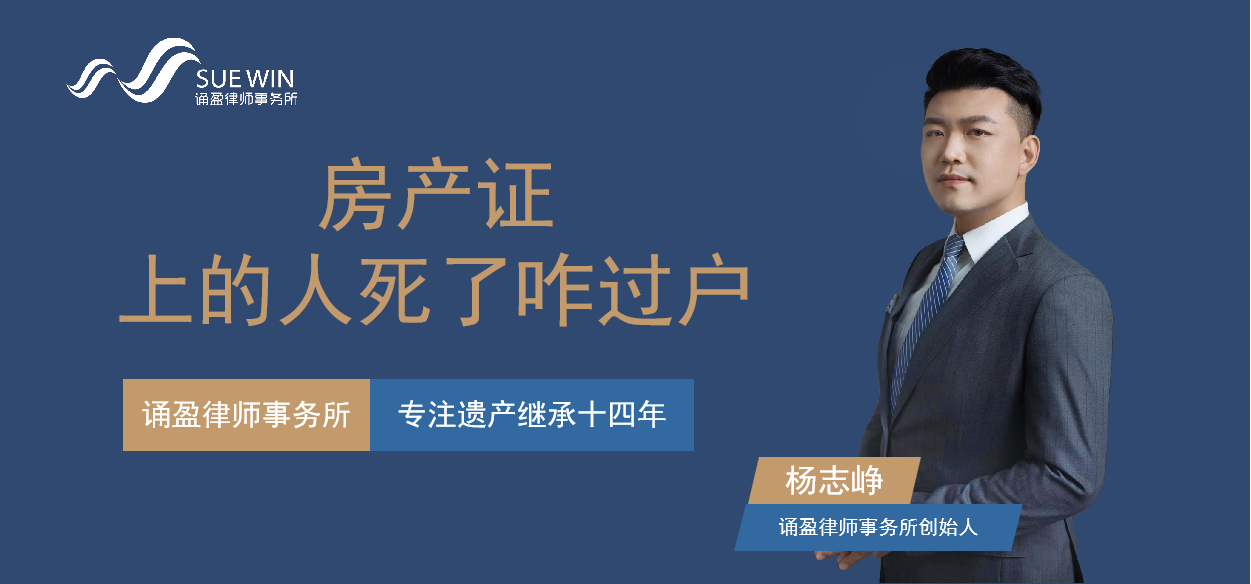 SUE WIN
诵盈律师事务所

房产证
上的人死了咋过户

诵盈律师事务所 专注遗产继承十四年

杨志峥
诵盈律师事务所创始人